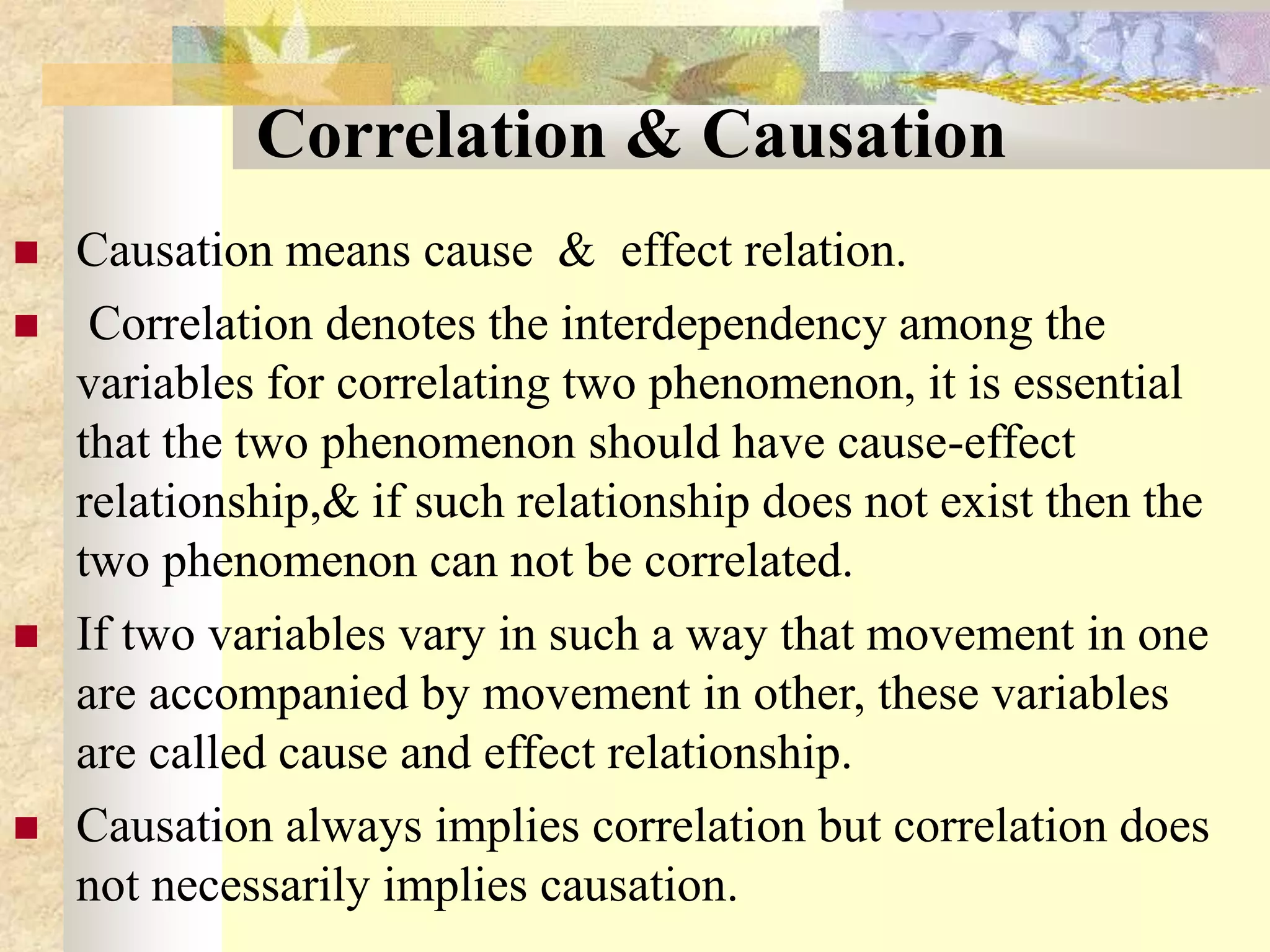 Correlation & Causation

■ Causation means cause & effect relation.

■ Correlation denotes the interdependency among the variables for correlating two phenomenon, it is essential that the two phenomenon should have cause-effect relationship,& if such relationship does not exist then the two phenomenon can not be correlated.

■ If two variables vary in such a way that movement in one are accompanied by movement in other, these variables are called cause and effect relationship.

■ Causation always implies correlation but correlation does not necessarily implies causation.